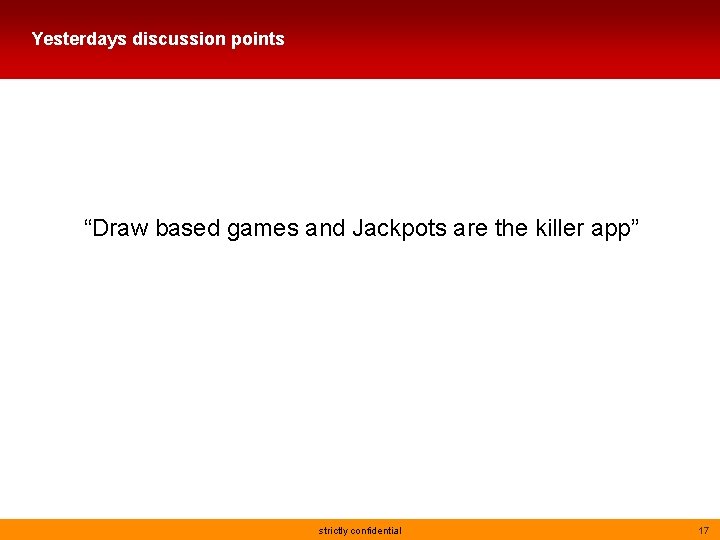 Yesterdays discussion points

“Draw based games and Jackpots are the killer app”

strictly confidential

17